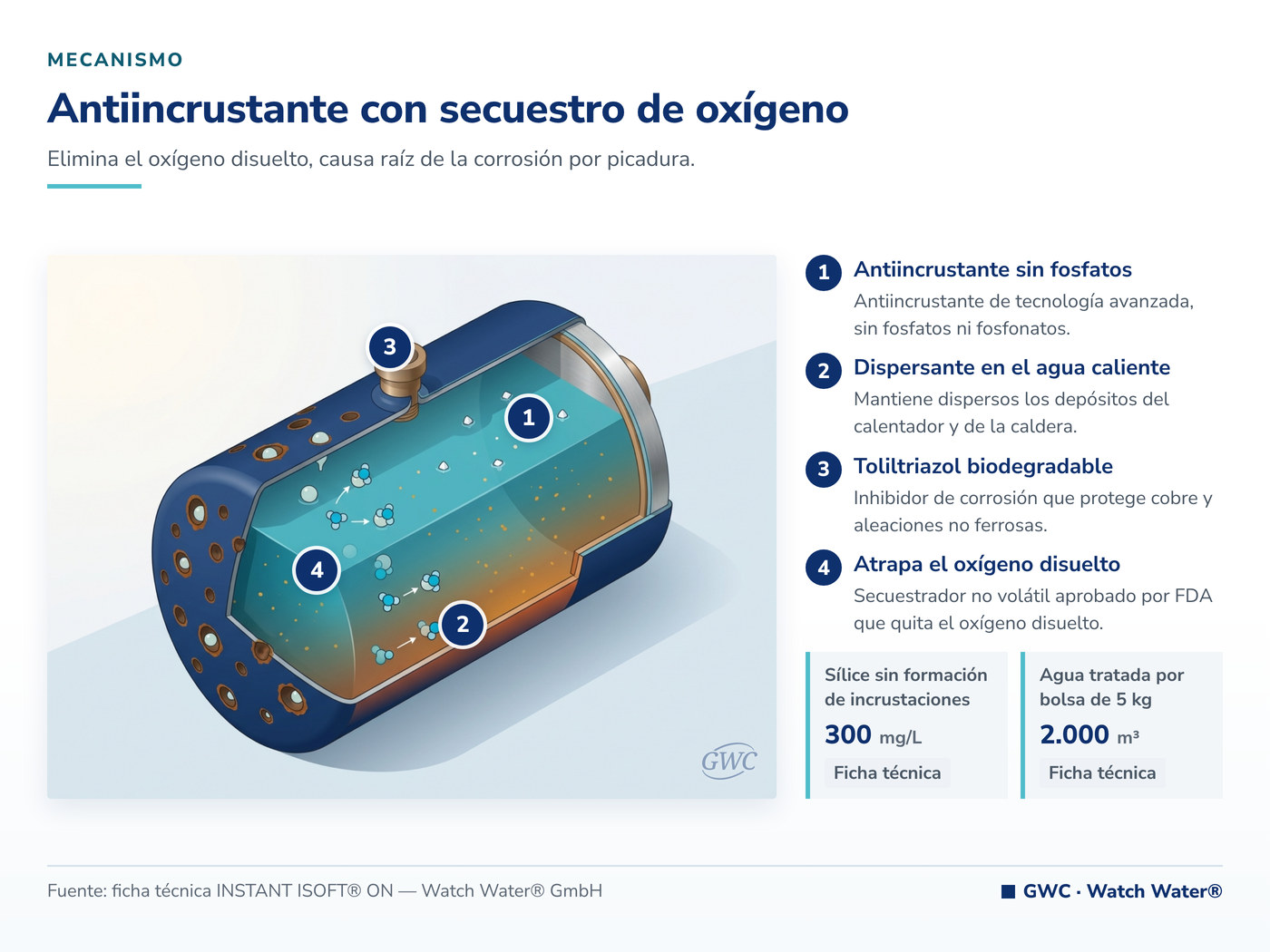 MECANISMO

Antiincrustante con secuestro de oxígeno

Elimina el oxígeno disuelto, causa raíz de la corrosión por picadura.

3

1

4

2

GWC

1 Antiincrustante sin fosfatos
Antiincrustante de tecnología avanzada, sin fosfatos ni fosfonatos.

2 Dispersante en el agua caliente
Mantiene dispersos los depósitos del calentador y de la caldera.

3 Toliltriazol biodegradable
Inhibidor de corrosión que protege cobre y aleaciones no ferrosas.

4 Atrapa el oxígeno disuelto
Secuestrador no volátil aprobado por FDA que quita el oxígeno disuelto.

Sílice sin formación de incrustaciones
300 mg/L
Ficha técnica

Agua tratada por bolsa de 5 kg
2.000 m³
Ficha técnica

Fuente: ficha técnica INSTANT ISOFT® ON — Watch Water® GmbH

GWC · Watch Water®